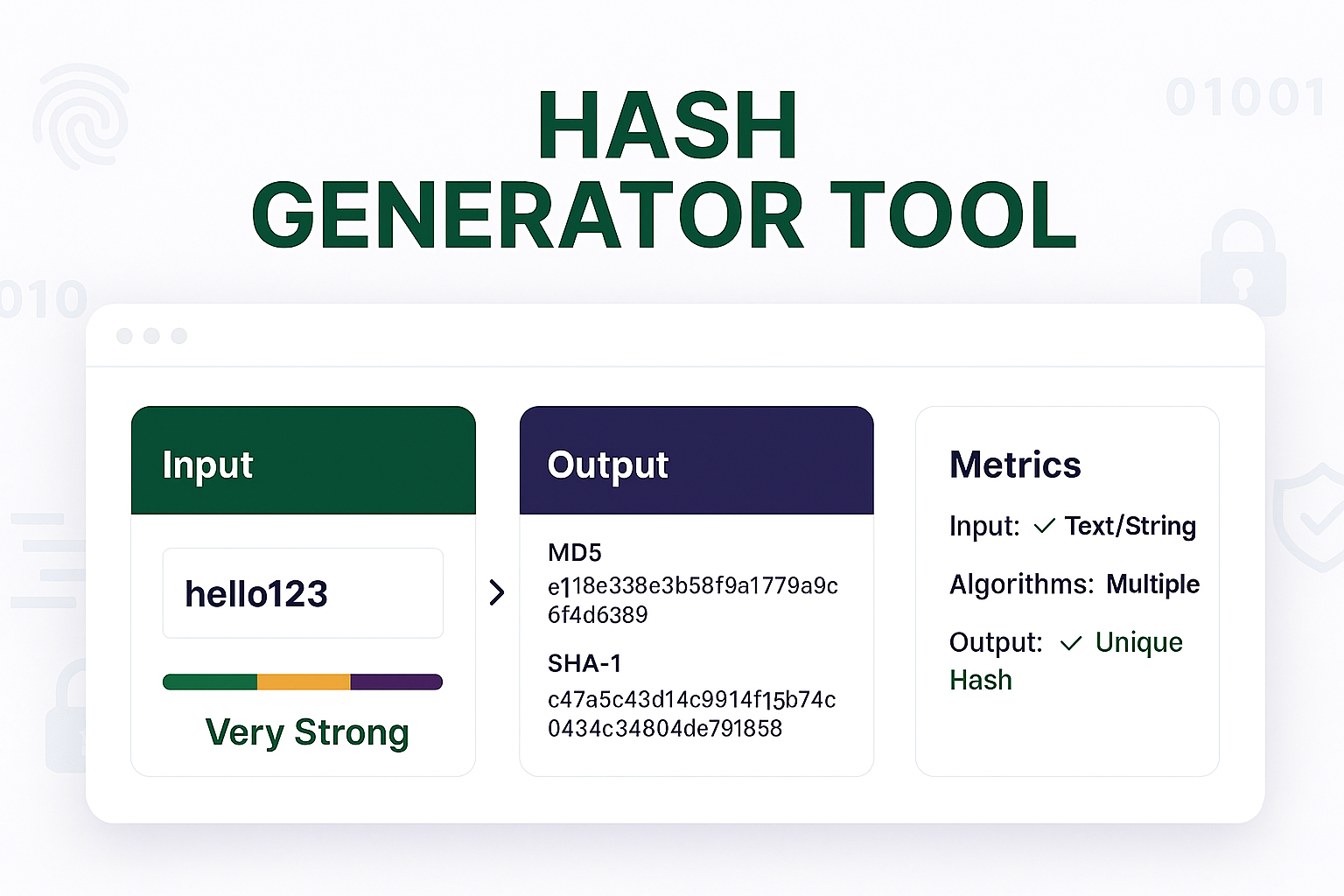 01001

HASH
GENERATOR TOOL

010

Input

hello123

Very Strong

Output

MD5
e118e338e3b58f9a1779a9c6f4d6389

SHA-1
c47a5c43d14c9914f15b74c0434c34804de791858

Metrics

Input: ✓ Text/String

Algorithms: Multiple

Output: ✓ Unique Hash